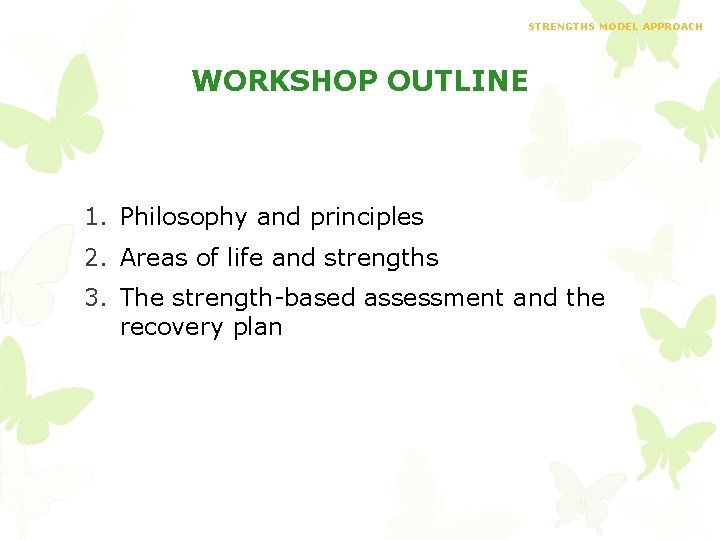 STRENGTHS MODEL APPROACH

WORKSHOP OUTLINE

1. Philosophy and principles
2. Areas of life and strengths
3. The strength-based assessment and the recovery plan